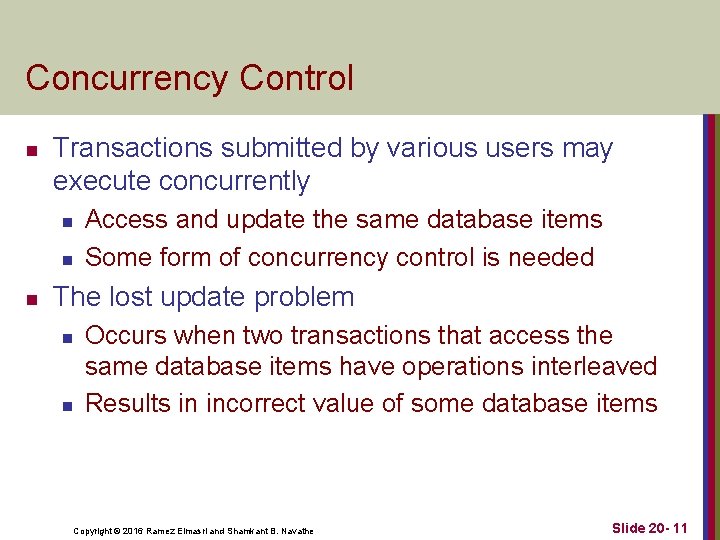 Concurrency Control

Transactions submitted by various users may execute concurrently

Access and update the same database items

Some form of concurrency control is needed

The lost update problem

Occurs when two transactions that access the same database items have operations interleaved

Results in incorrect value of some database items

Copyright © 2016 Ramez Elmasri and Shamkant B. Navathe

Slide 20- 11